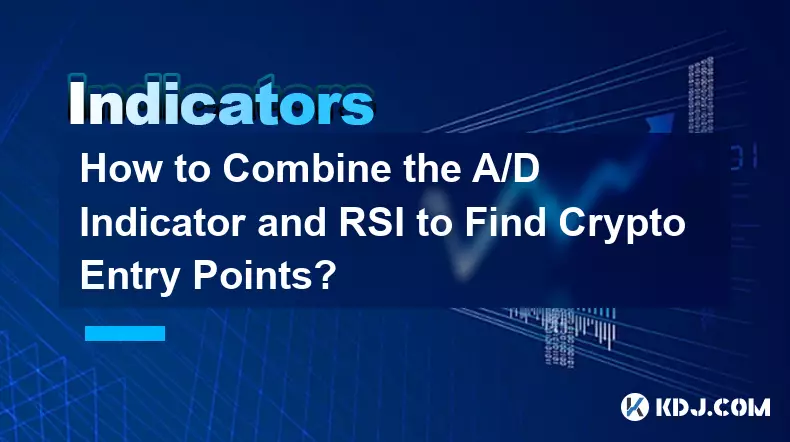 Indicators

How to Combine the A/D Indicator and RSI to Find Crypto Entry Points?

KDJ.COM